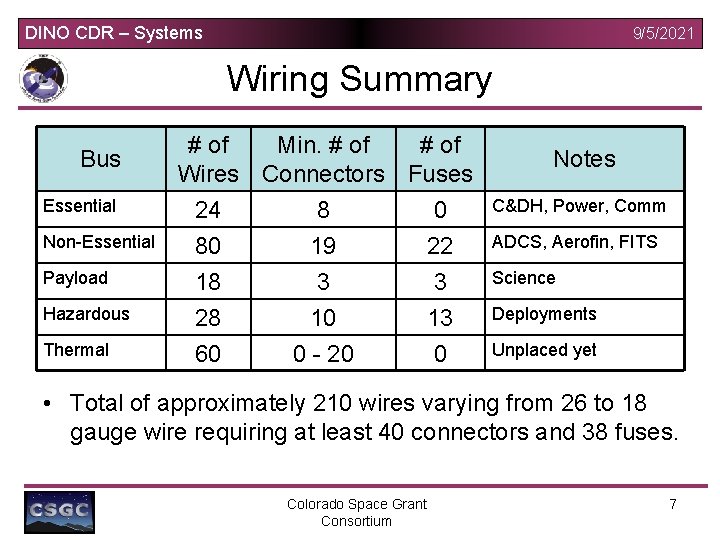 DINO CDR – Systems

9/5/2021

Wiring Summary

| Bus | # of Wires | Min. # of Connectors | # of Fuses | Notes |
|---|---|---|---|---|
| Essential | 24 | 8 | 0 | C&DH, Power, Comm |
| Non-Essential | 80 | 19 | 22 | ADCS, Aerofin, FITS |
| Payload | 18 | 3 | 3 | Science |
| Hazardous | 28 | 10 | 13 | Deployments |
| Thermal | 60 | 0 - 20 | 0 | Unplaced yet |

• Total of approximately 210 wires varying from 26 to 18 gauge wire requiring at least 40 connectors and 38 fuses.

CSGC

Colorado Space Grant Consortium

7